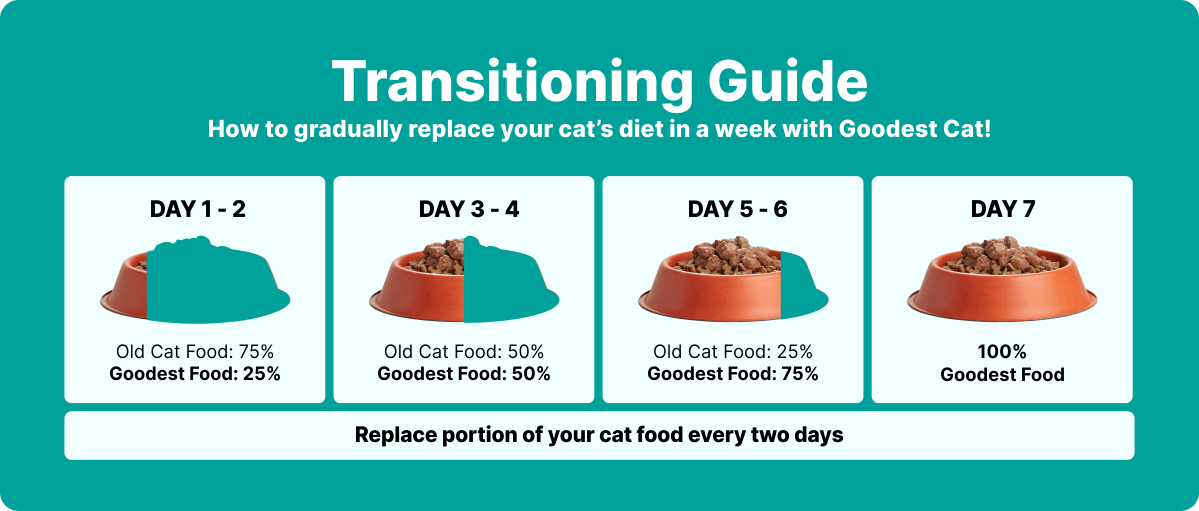 Transitioning Guide

How to gradually replace your cat's diet in a week with Goodest Cat!

DAY 1 - 2

Old Cat Food: 75%
Goodest Food: 25%

DAY 3 - 4

Old Cat Food: 50%
Goodest Food: 50%

DAY 5 - 6

Old Cat Food: 25%
Goodest Food: 75%

DAY 7

100%
Goodest Food

Replace portion of your cat food every two days